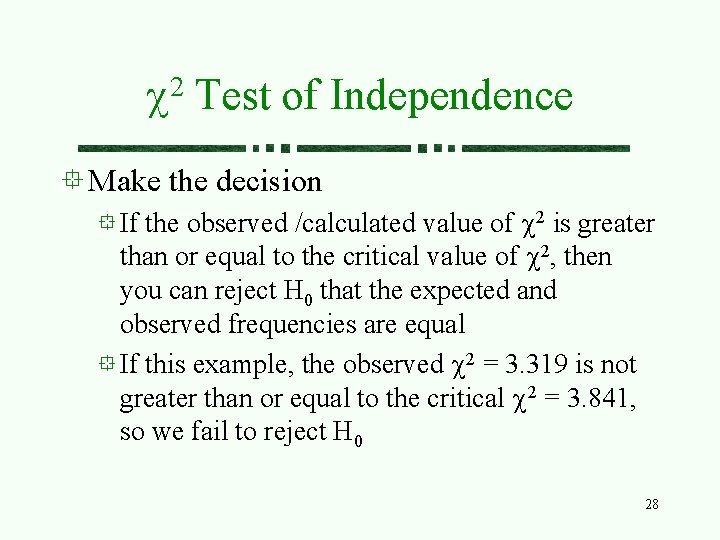 $\chi^2$ Test of Independence

Make the decision

If the observed /calculated value of $\chi^2$ is greater than or equal to the critical value of $\chi^2$, then you can reject $H_0$ that the expected and observed frequencies are equal

If this example, the observed $\chi^2 = 3.319$ is not greater than or equal to the critical $\chi^2 = 3.841$, so we fail to reject $H_0$

28